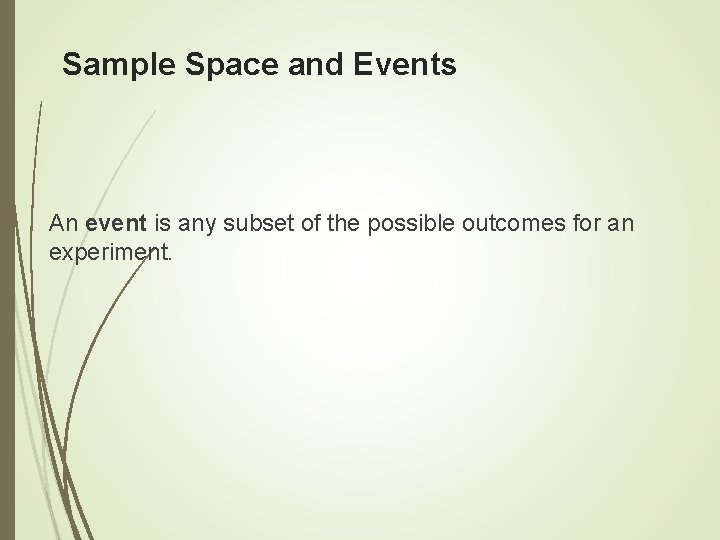 Sample Space and Events

An event is any subset of the possible outcomes for an experiment.